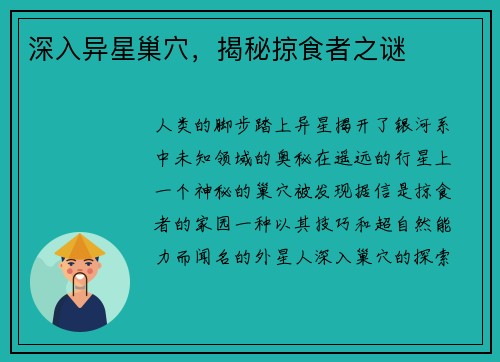 深入异星巢穴，揭秘掠食者之谜

人类的脚步踏上异星揭开了银河系中未知领域的奥秘在遥远的行星上一个神秘的巢穴被发现据信是掠食者的家园一种以其技巧和超自然能力而闻名的外星人深入巢穴的探索